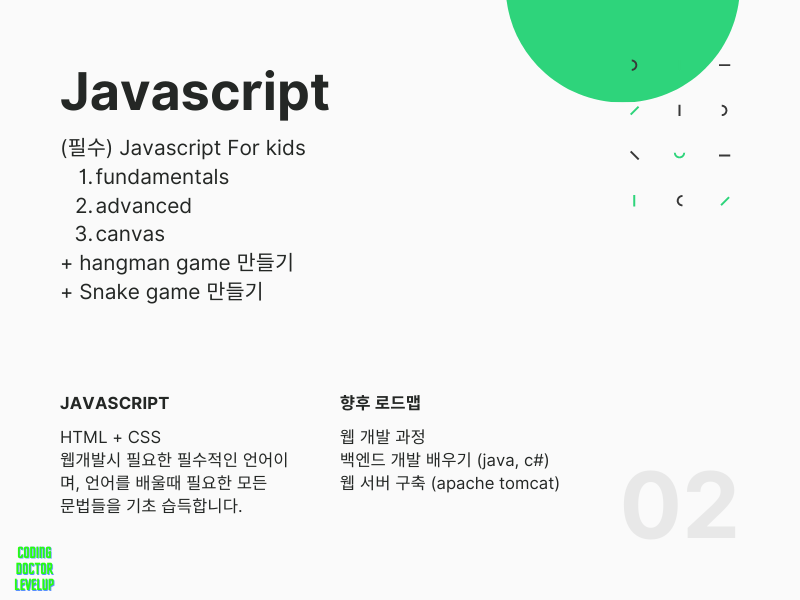 Javascript

(필수) Javascript For kids
1. fundamentals
2. advanced
3. canvas
+ hangman game 만들기
+ Snake game 만들기

JAVASCRIPT

HTML + CSS
웹개발시 필요한 필수적인 언어이며, 언어를 배울때 필요한 모든 문법들을 기초 습득합니다.

향후 로드맵

웹 개발 과정
백엔드 개발 배우기 (java, c#)
웹 서버 구축 (apache tomcat)

02

CODING
DOCTOR
LEVELUP